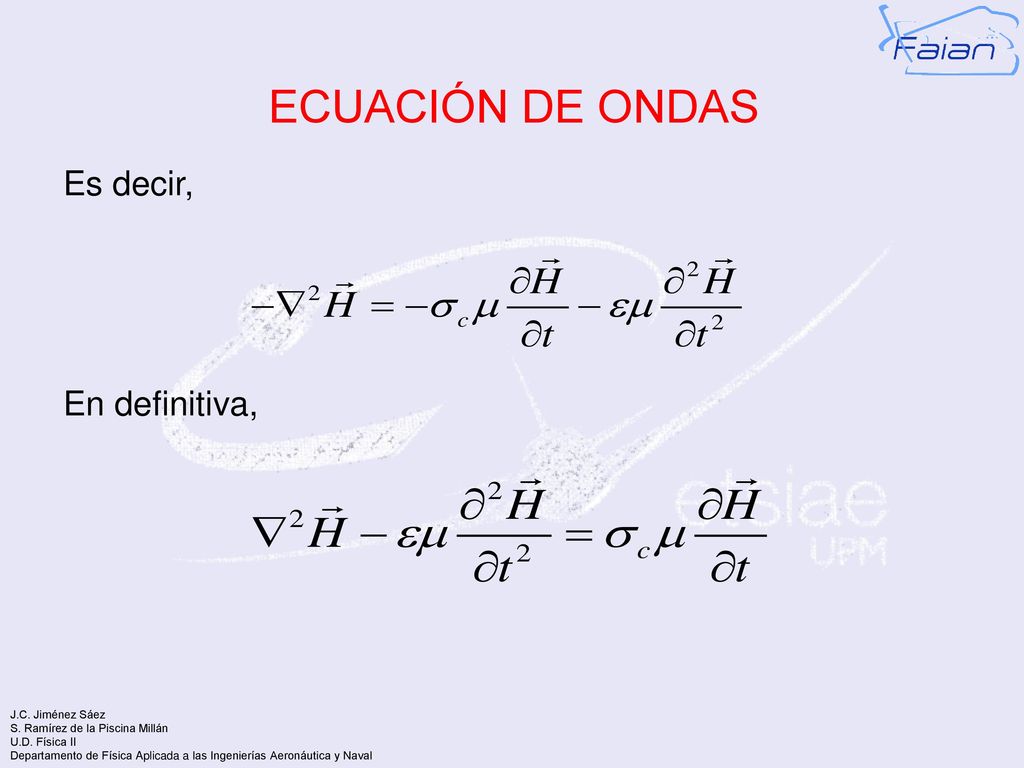 Faian

ECUACIÓN DE ONDAS

Es decir,

$-\nabla^2 \vec{H} = -\sigma_c \mu \frac{\partial \vec{H}}{\partial t} - \varepsilon\mu \frac{\partial^2 \vec{H}}{\partial t^2}$

En definitiva,

$\nabla^2 \vec{H} - \varepsilon\mu \frac{\partial^2 \vec{H}}{\partial t^2} = \sigma_c \mu \frac{\partial \vec{H}}{\partial t}$

etsiae
UPM

J.C. Jiménez Sáez
S. Ramírez de la Piscina Millán
U.D. Física II
Departamento de Física Aplicada a las Ingenierías Aeronáutica y Naval